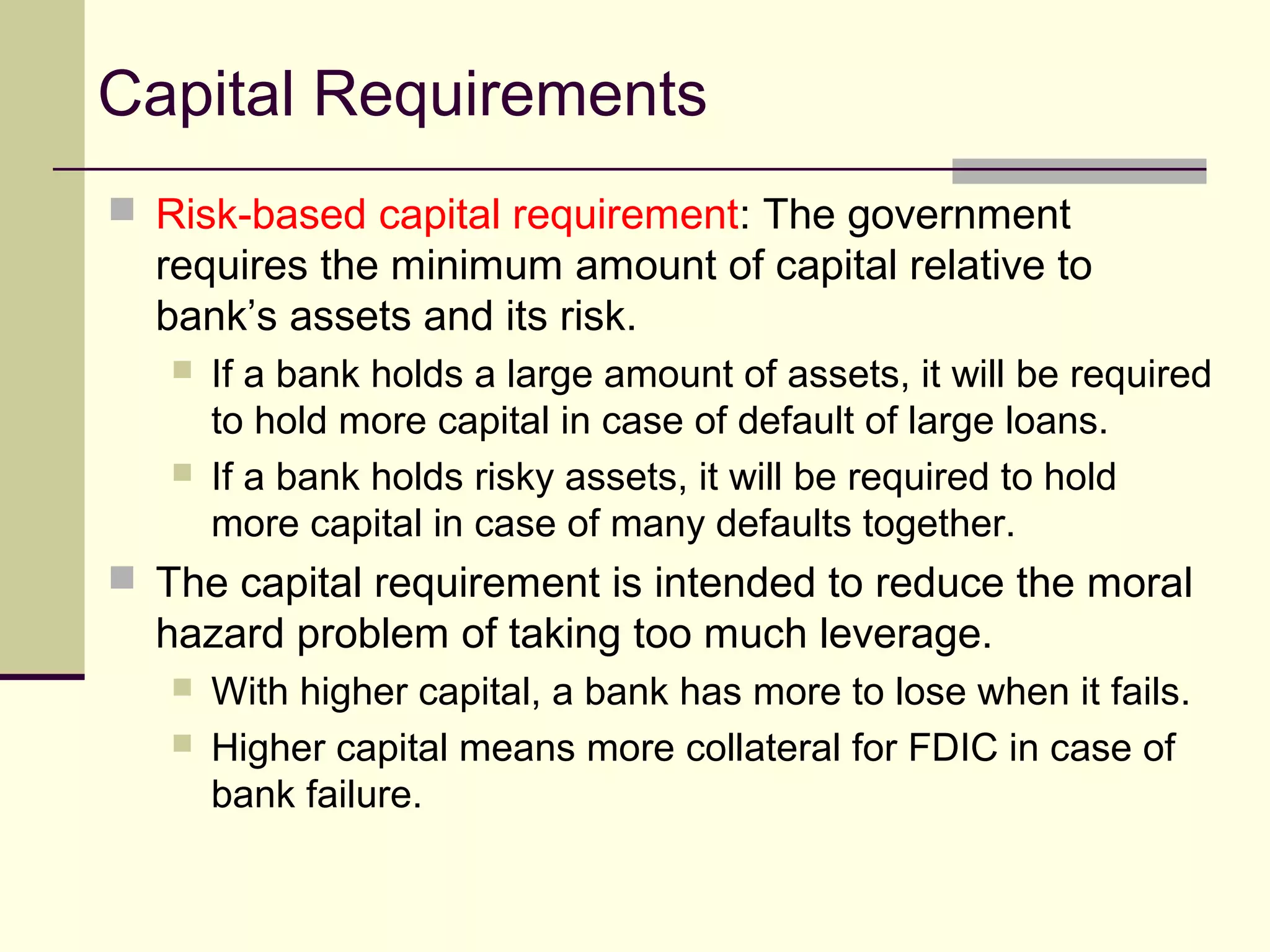 Capital Requirements

Risk-based capital requirement: The government requires the minimum amount of capital relative to bank’s assets and its risk.

If a bank holds a large amount of assets, it will be required to hold more capital in case of default of large loans.

If a bank holds risky assets, it will be required to hold more capital in case of many defaults together.

The capital requirement is intended to reduce the moral hazard problem of taking too much leverage.

With higher capital, a bank has more to lose when it fails.

Higher capital means more collateral for FDIC in case of bank failure.